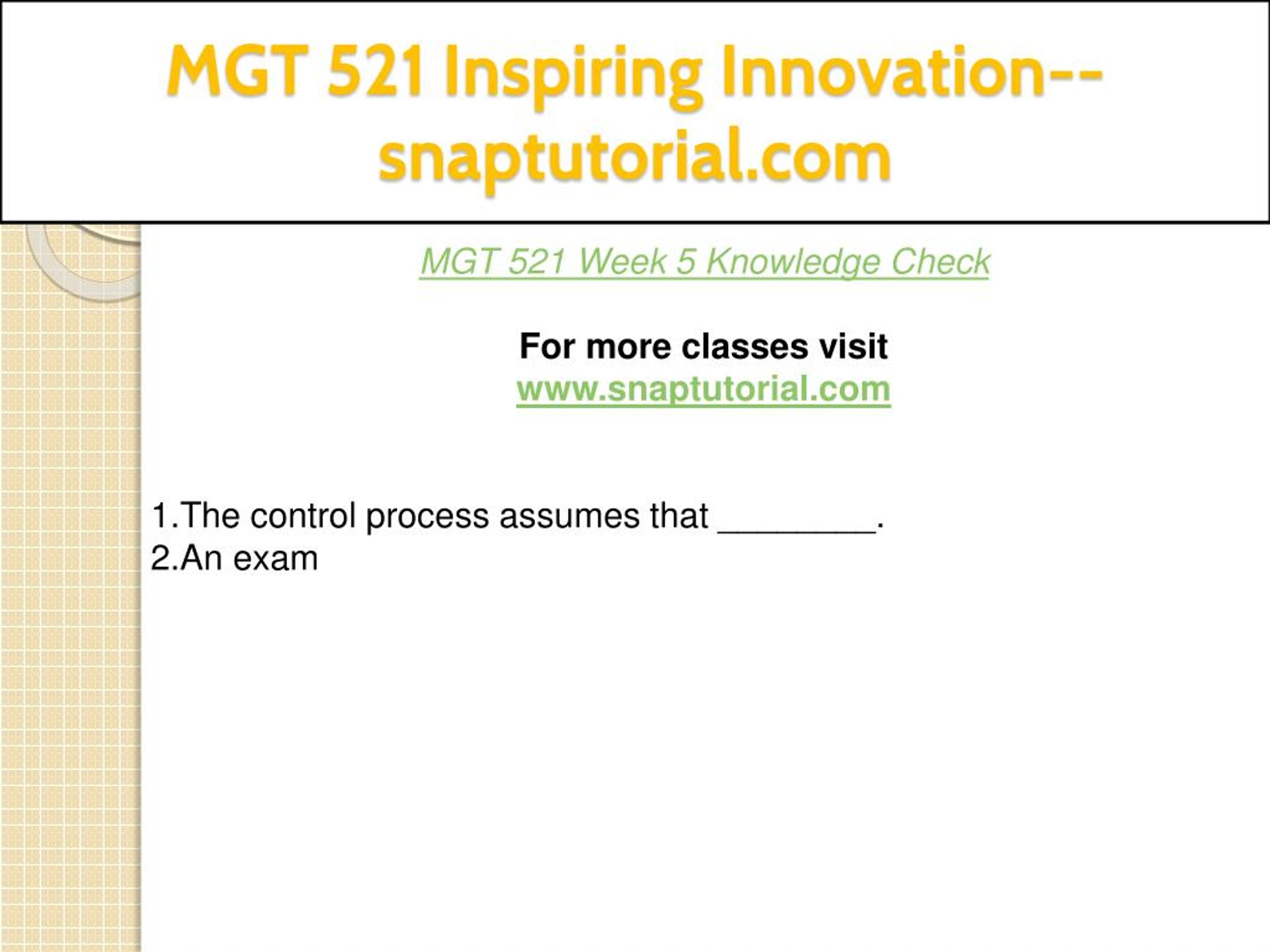 MGT 521 Inspiring Innovation--snaptutorial.com

MGT 521 Week 5 Knowledge Check

For more classes visit
www.snaptutorial.com

1.The control process assumes that ________.
2.An exam